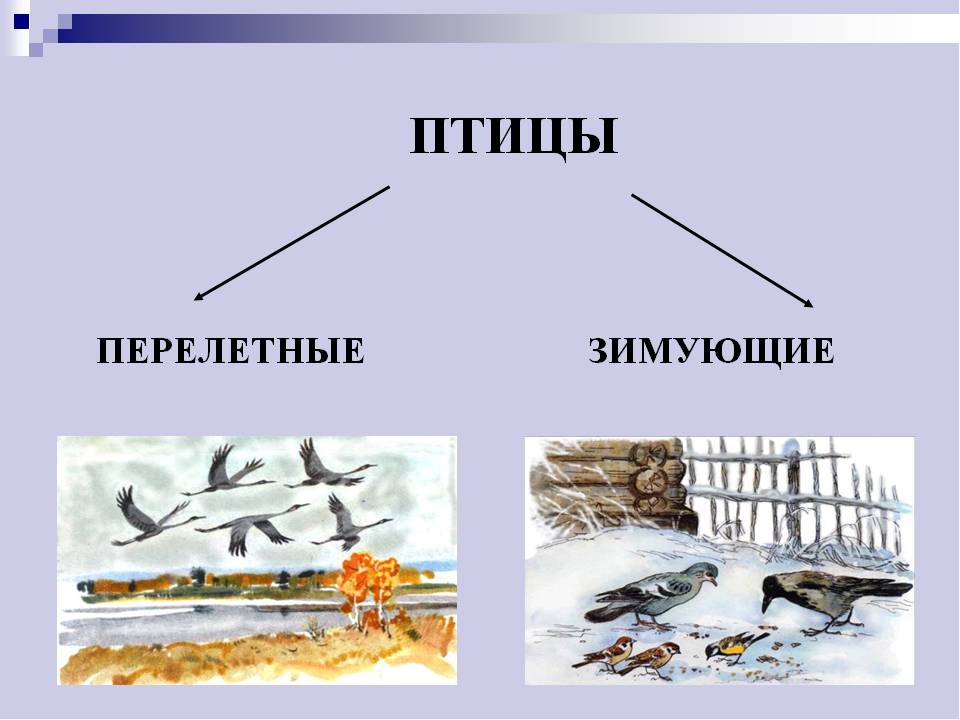 ПТИЦЫ

ПЕРЕЛЕТНЫЕ

ЗИМУЮЩИЕ